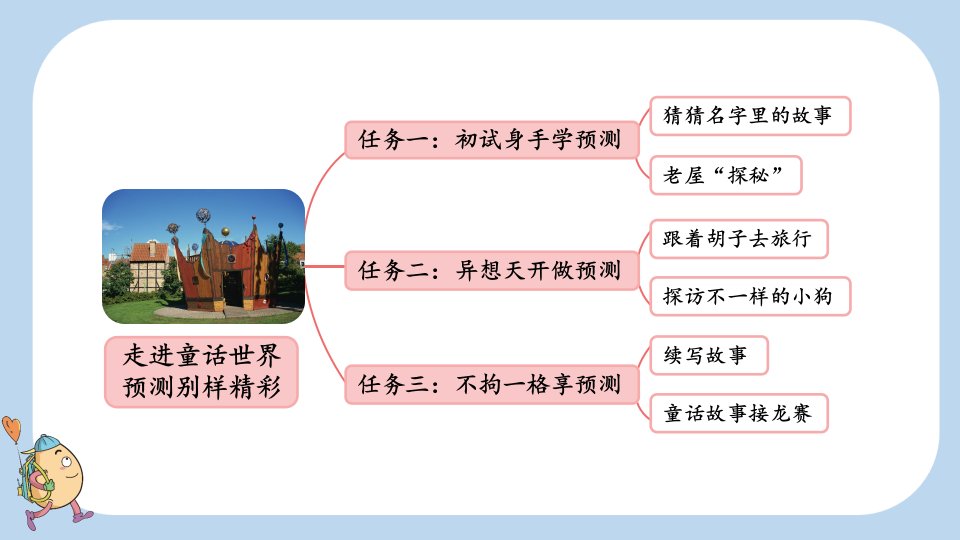 走进童话世界
预测别样精彩

任务一：初试身手学预测

猜猜名字里的故事

老屋“探秘”

任务二：异想天开做预测

跟着胡子去旅行

探访不一样的小狗

任务三：不拘一格享预测

续写故事

童话故事接龙赛